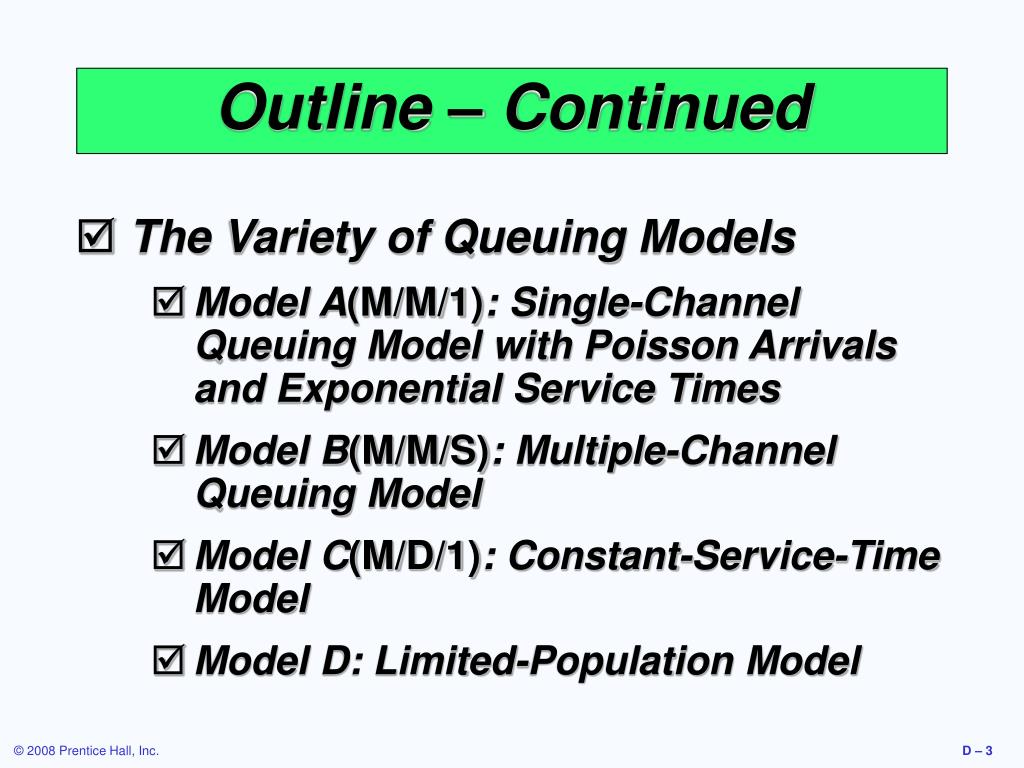 Outline – Continued

☑ The Variety of Queuing Models

☑ Model A(M/M/1): Single-Channel Queuing Model with Poisson Arrivals and Exponential Service Times

☑ Model B(M/M/S): Multiple-Channel Queuing Model

☑ Model C(M/D/1): Constant-Service-Time Model

☑ Model D: Limited-Population Model

© 2008 Prentice Hall, Inc.

D – 3